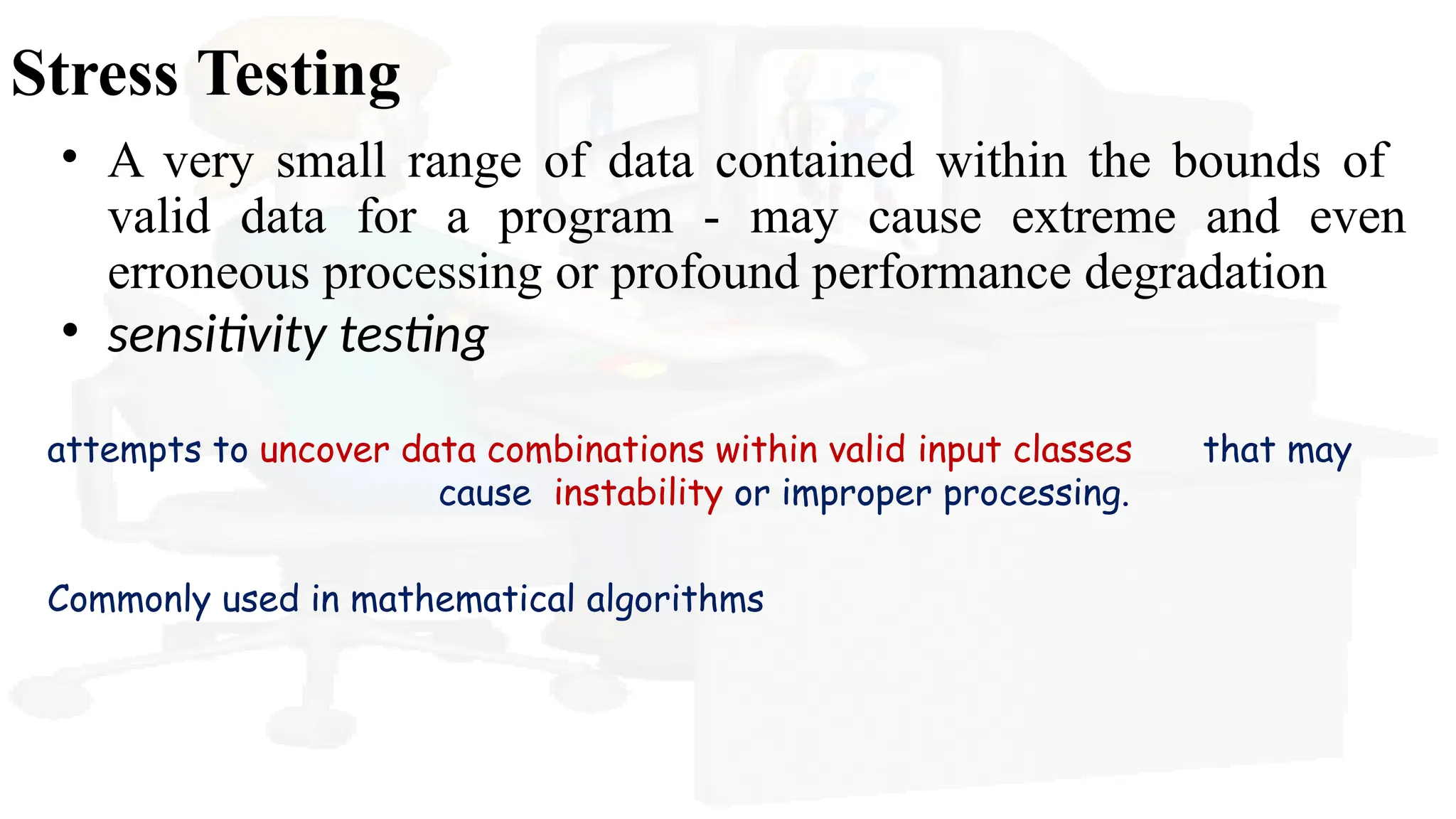 Stress Testing

• A very small range of data contained within the bounds of valid data for a program - may cause extreme and even erroneous processing or profound performance degradation
• sensitivity testing

attempts to uncover data combinations within valid input classes that may cause instability or improper processing.

Commonly used in mathematical algorithms